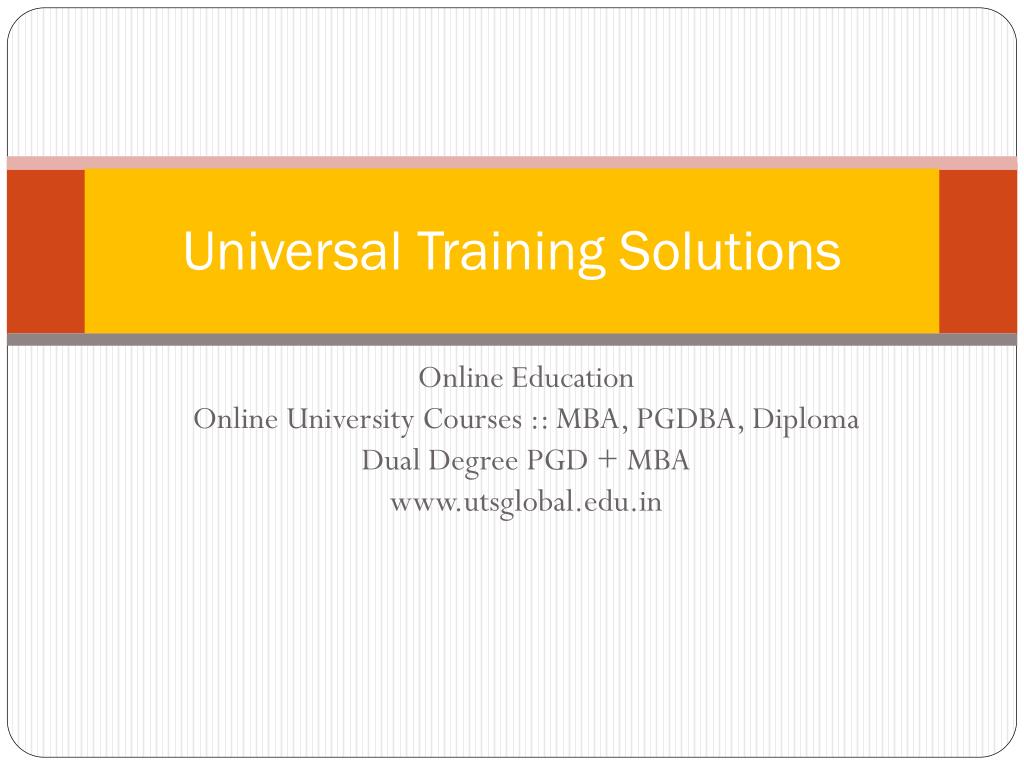 Universal Training Solutions

Online Education
Online University Courses :: MBA, PGDBA, Diploma
Dual Degree PGD + MBA
www.utsglobal.edu.in